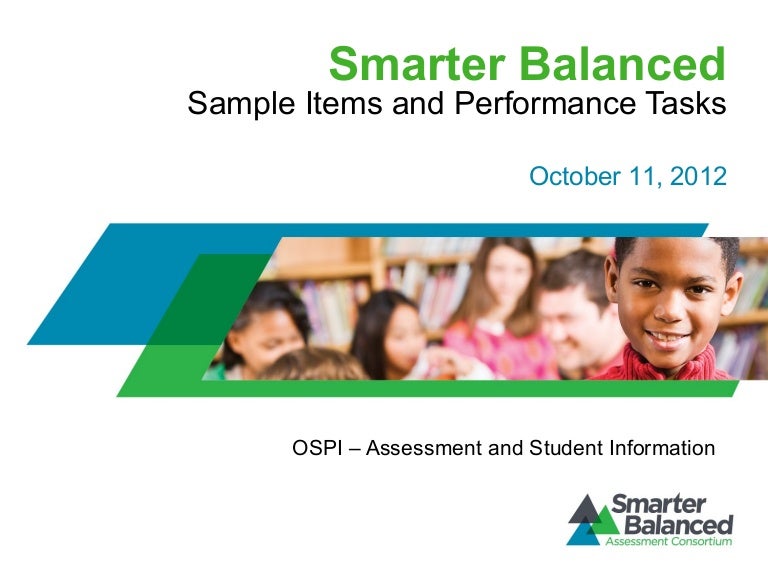 Smarter Balanced
Sample Items and Performance Tasks

October 11, 2012

OSPI – Assessment and Student Information

Smarter Balanced
Assessment Consortium